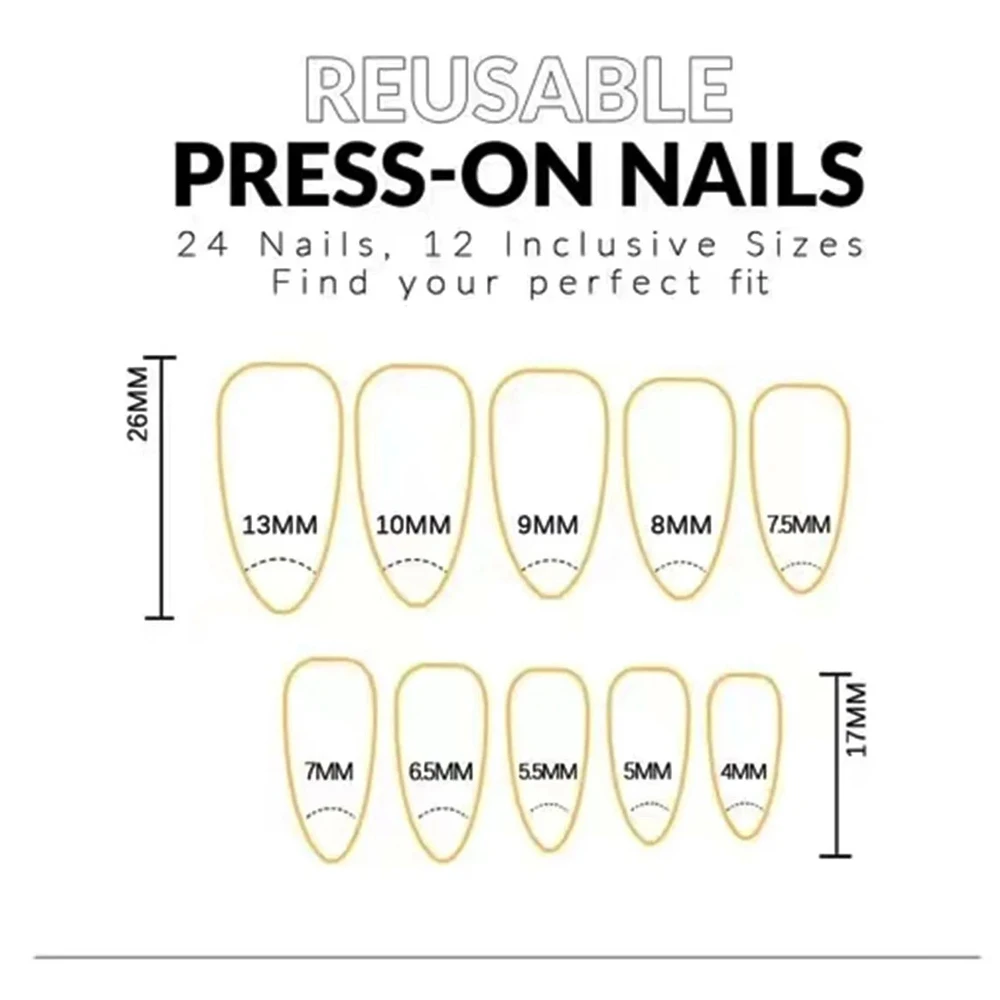 REUSABLE
PRESS-ON NAILS
24 Nails, 12 Inclusive Sizes
Find your perfect fit

26MM

13MM 10MM 9MM 8MM 7.5MM

7MM 6.5MM 5.5MM 5MM 4MM

17MM